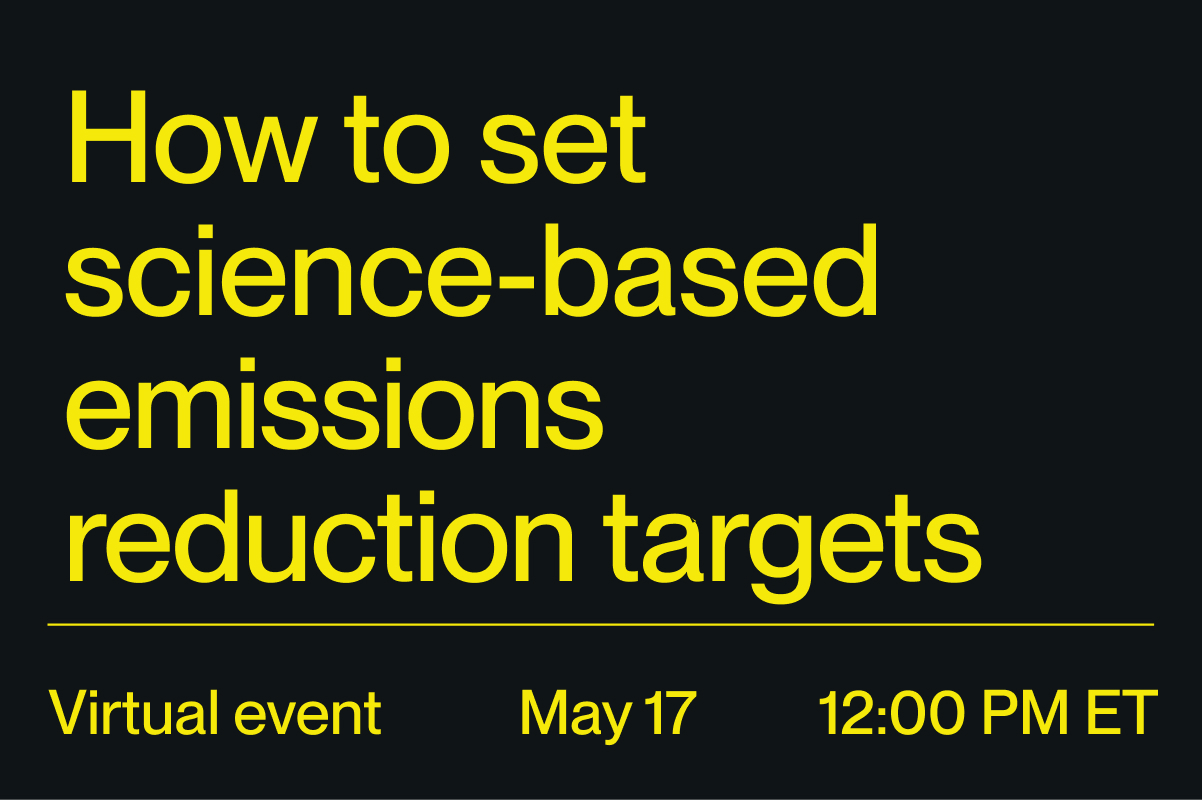 How to set science-based emissions reduction targets

Virtual event May 17 12:00 PM ET